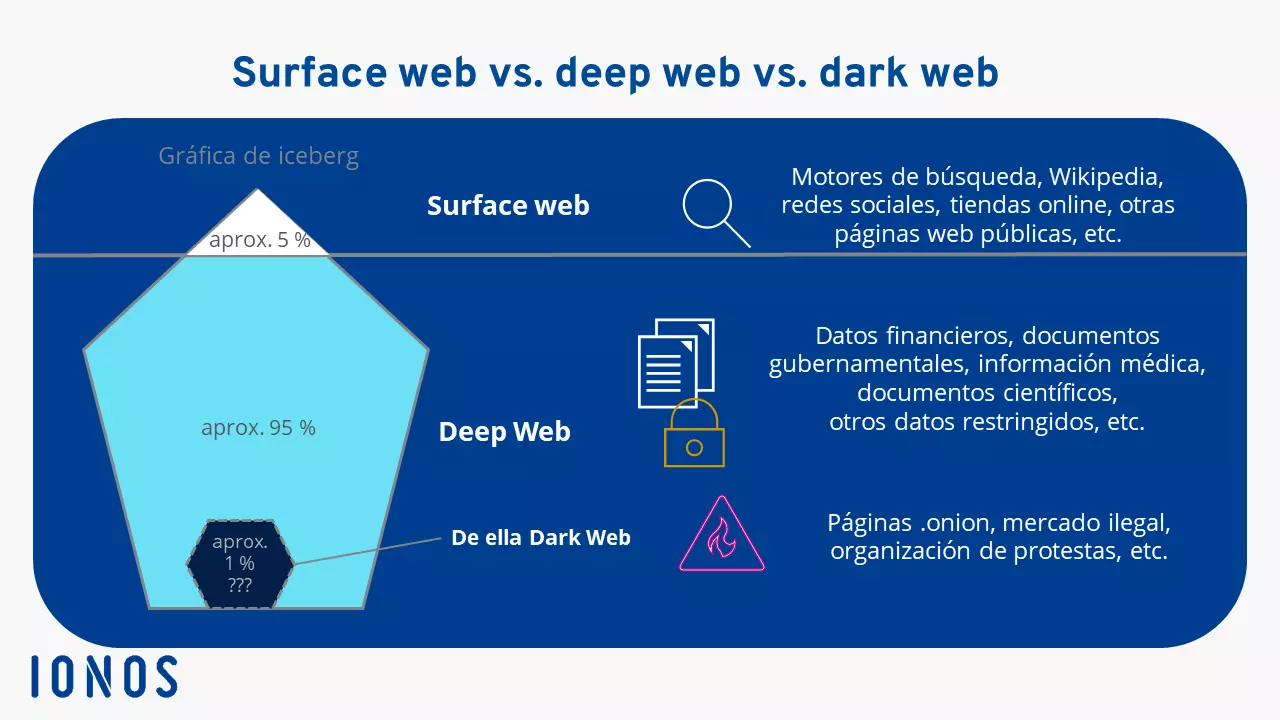 Surface web vs. deep web vs. dark web

Gráfica de iceberg

aprox. 5 %

Surface web

Motores de búsqueda, Wikipedia, redes sociales, tiendas online, otras páginas web públicas, etc.

aprox. 95 %

Deep Web

Datos financieros, documentos gubernamentales, información médica, documentos científicos, otros datos restringidos, etc.

aprox. 1 % ???

De ella Dark Web

Páginas .onion, mercado ilegal, organización de protestas, etc.

IONOS